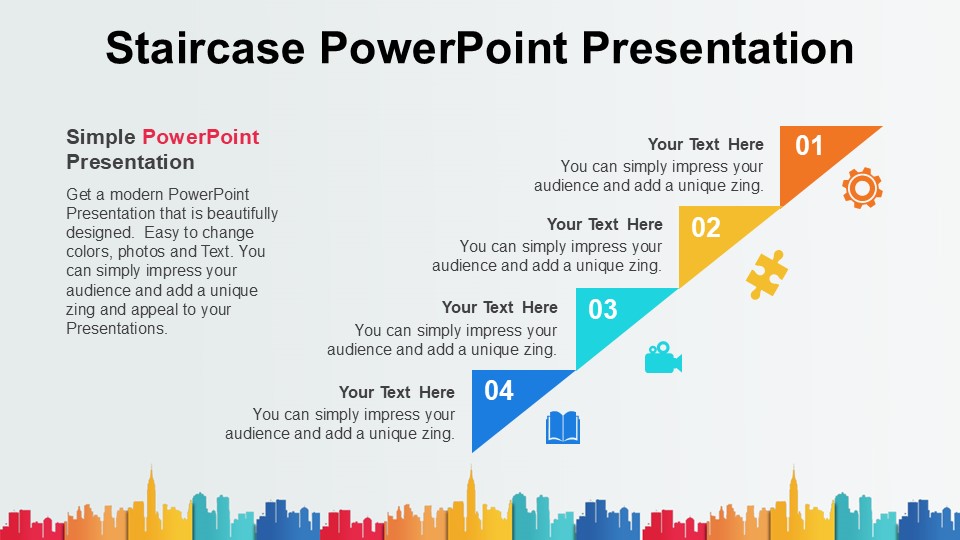 Staircase PowerPoint Presentation

Simple PowerPoint Presentation

Get a modern PowerPoint Presentation that is beautifully designed. Easy to change colors, photos and Text. You can simply impress your audience and add a unique zing and appeal to your Presentations.

Your Text Here
You can simply impress your audience and add a unique zing.

01

Your Text Here
You can simply impress your audience and add a unique zing.

02

Your Text Here
You can simply impress your audience and add a unique zing.

03

Your Text Here
You can simply impress your audience and add a unique zing.

04